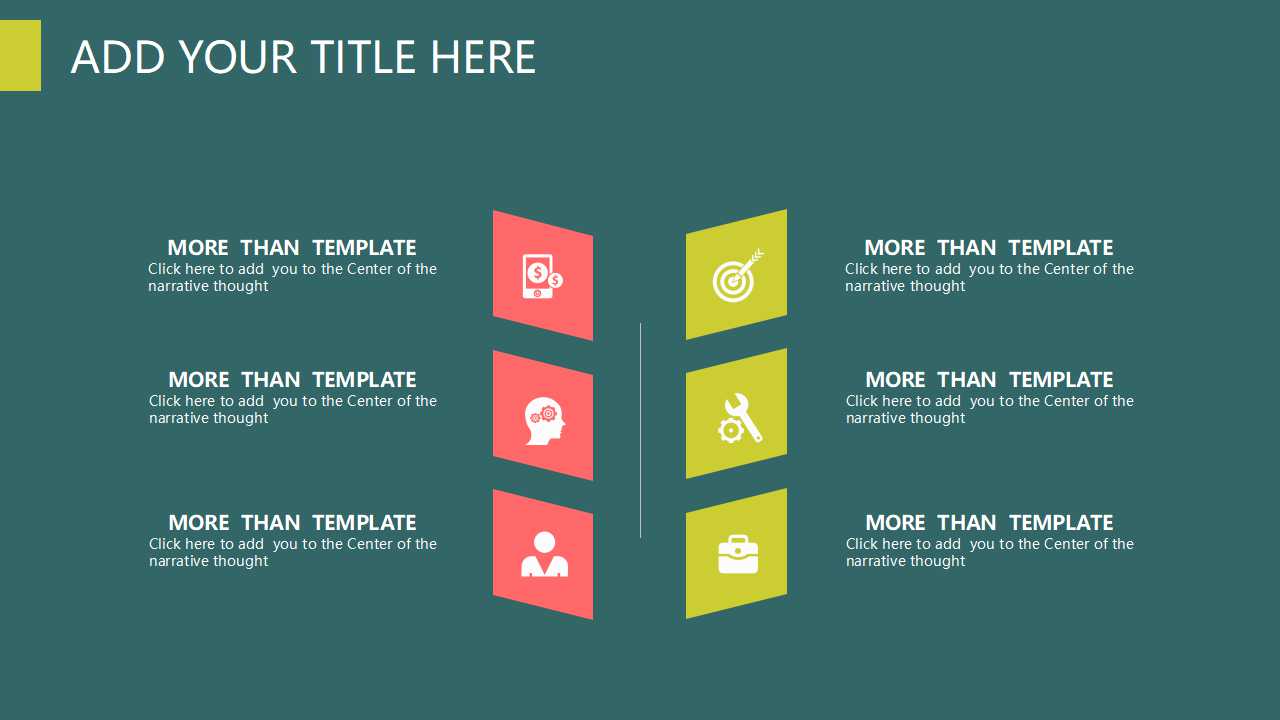 ADD YOUR TITLE HERE

MORE THAN TEMPLATE
Click here to add you to the Center of the narrative thought

MORE THAN TEMPLATE
Click here to add you to the Center of the narrative thought

MORE THAN TEMPLATE
Click here to add you to the Center of the narrative thought

MORE THAN TEMPLATE
Click here to add you to the Center of the narrative thought

MORE THAN TEMPLATE
Click here to add you to the Center of the narrative thought

MORE THAN TEMPLATE
Click here to add you to the Center of the narrative thought